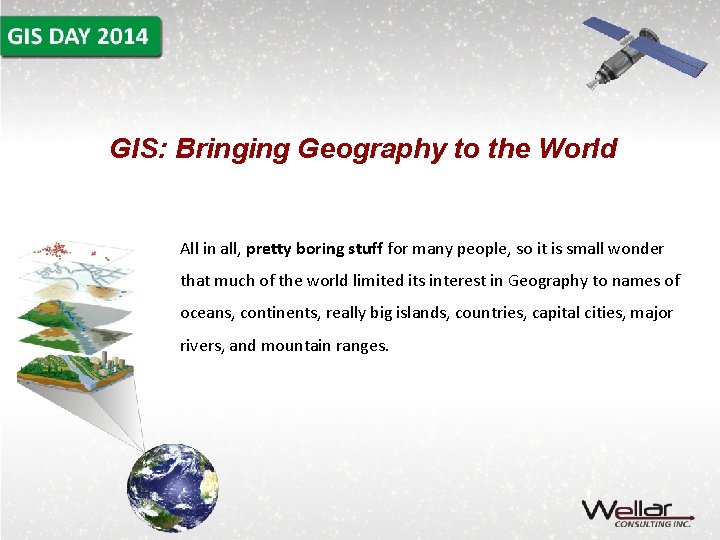 GIS DAY 2014

GIS: Bringing Geography to the World

All in all, pretty boring stuff for many people, so it is small wonder that much of the world limited its interest in Geography to names of oceans, continents, really big islands, countries, capital cities, major rivers, and mountain ranges.

Wellar
CONSULTING INC.